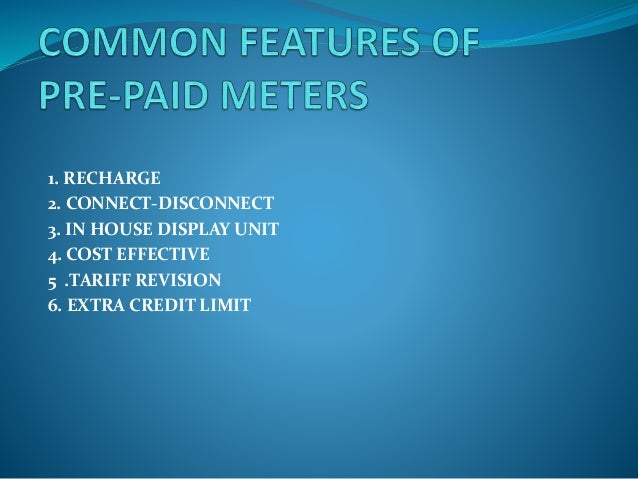 COMMON FEATURES OF PRE-PAID METERS

1. RECHARGE
2. CONNECT-DISCONNECT
3. IN HOUSE DISPLAY UNIT
4. COST EFFECTIVE
5 .TARIFF REVISION
6. EXTRA CREDIT LIMIT